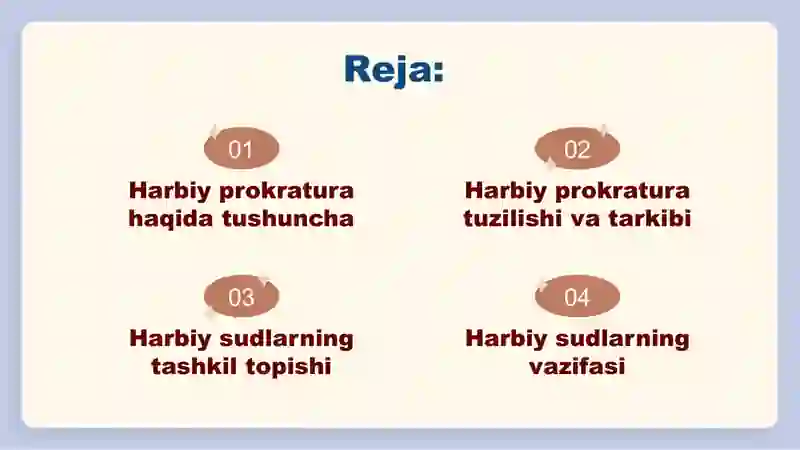 Reja:

01
Harbiy prokratura haqida tushuncha

02
Harbiy prokratura tuzilishi va tarkibi

03
Harbiy sudlarning tashkil topishi

04
Harbiy sudlarning vazifasi